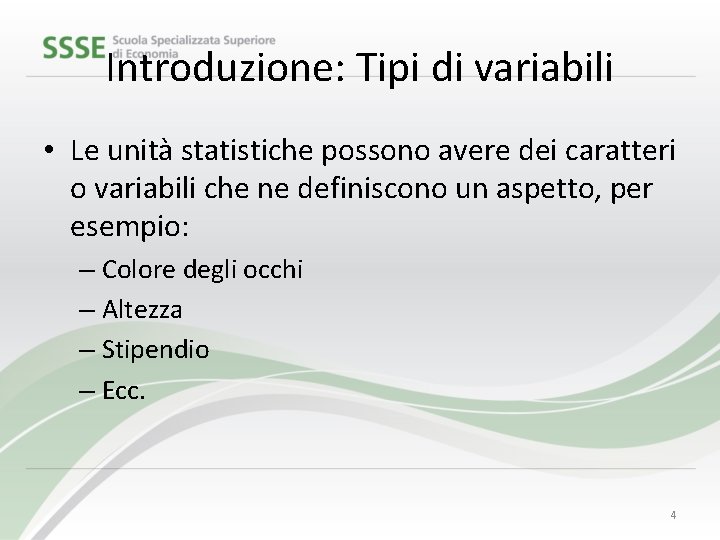 SSSE Scuola Specializzata Superiore di Economia

Introduzione: Tipi di variabili

• Le unità statistiche possono avere dei caratteri o variabili che ne definiscono un aspetto, per esempio:
– Colore degli occhi
– Altezza
– Stipendio
– Ecc.

4